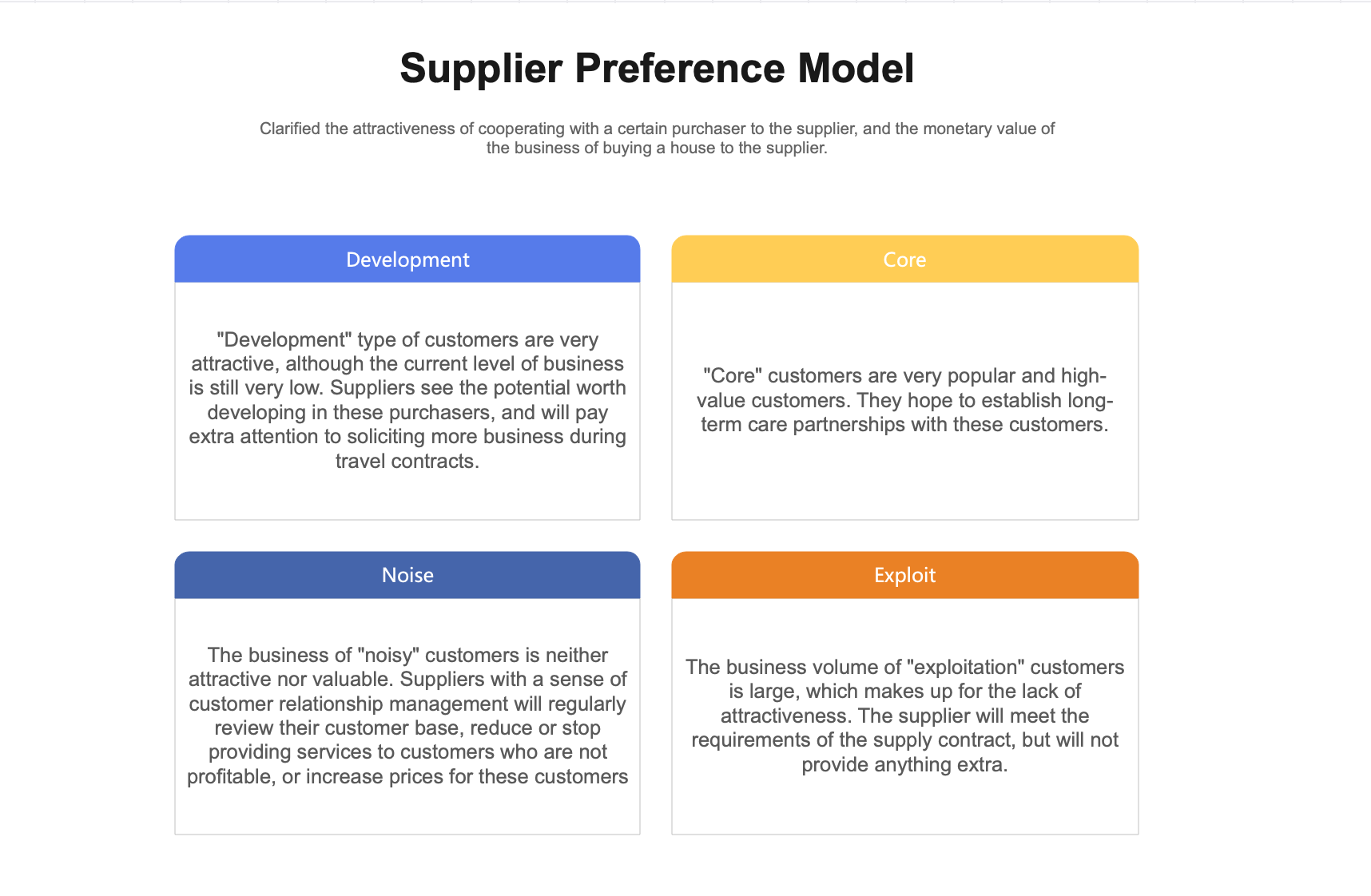 Supplier Preference Model

Clarified the attractiveness of cooperating with a certain purchaser to the supplier, and the monetary value of the business of buying a house to the supplier.

Development

"Development" type of customers are very attractive, although the current level of business is still very low. Suppliers see the potential worth developing in these purchasers, and will pay extra attention to soliciting more business during travel contracts.

Core

"Core" customers are very popular and high-value customers. They hope to establish long-term care partnerships with these customers.

Noise

The business of "noisy" customers is neither attractive nor valuable. Suppliers with a sense of customer relationship management will regularly review their customer base, reduce or stop providing services to customers who are not profitable, or increase prices for these customers

Exploit

The business volume of "exploitation" customers is large, which makes up for the lack of attractiveness. The supplier will meet the requirements of the supply contract, but will not provide anything extra.